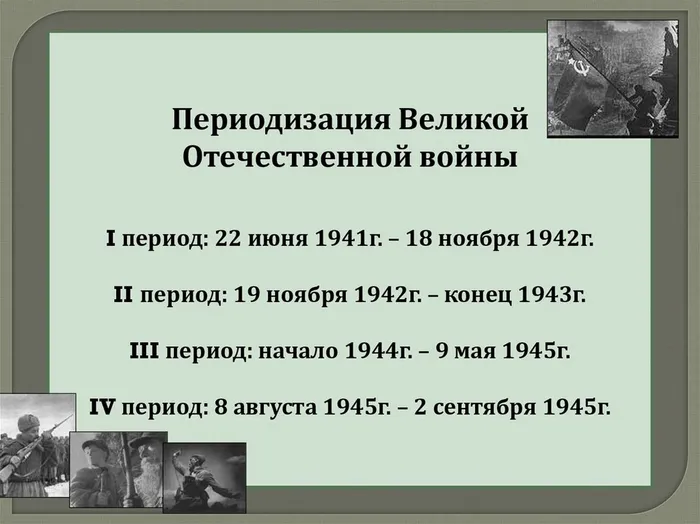 Периодизация Великой Отечественной войны

I период: 22 июня 1941г. – 18 ноября 1942г.

II период: 19 ноября 1942г. – конец 1943г.

III период: начало 1944г. – 9 мая 1945г.

IV период: 8 августа 1945г. – 2 сентября 1945г.